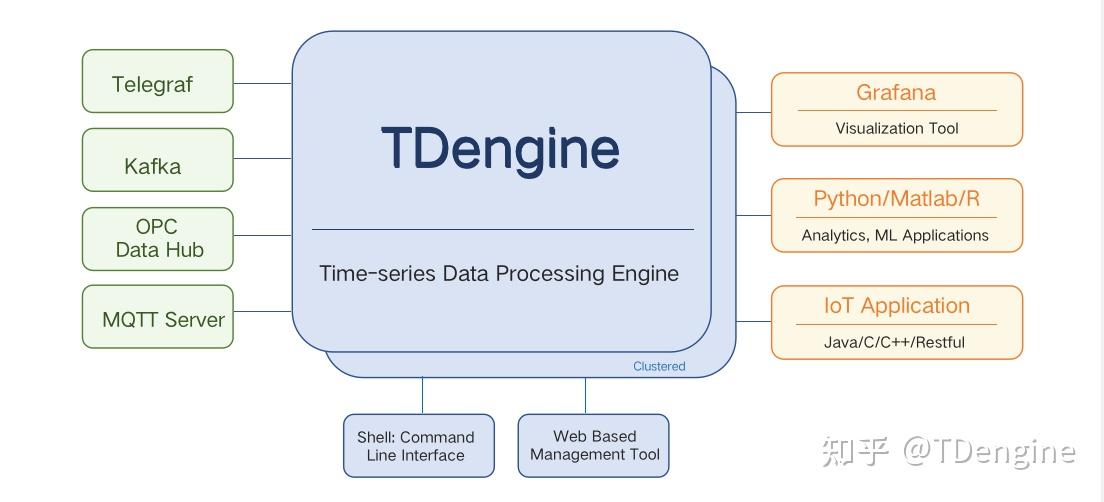 Telegraf

Kafka

OPC
Data Hub

MQTT Server

TDengine

Time-series Data Processing Engine

Clustered

Grafana
Visualization Tool

Python/Matlab/R
Analytics, ML Applications

IoT Application
Java/C/C++/Restful

Shell: Command Line Interface

Web Based Management Tool

知乎 @TDengine